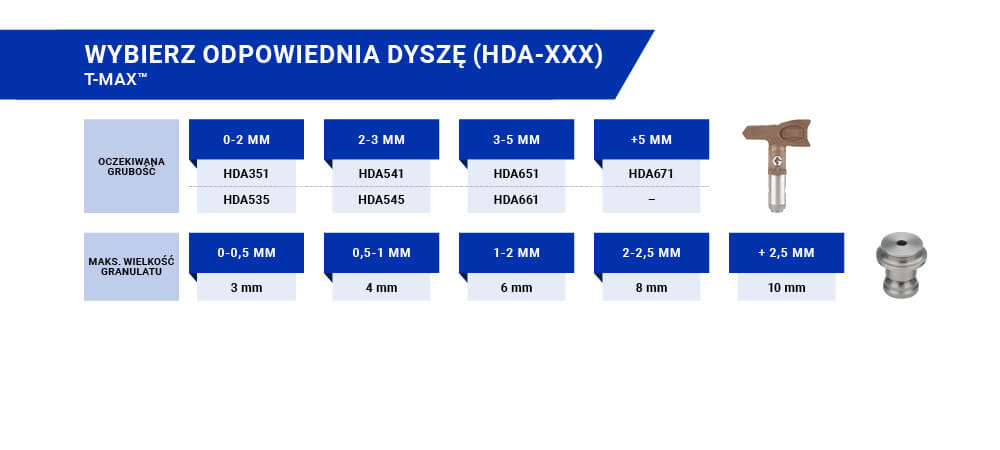 WYBIERZ ODPOWIEDNIA DYSZĘ (HDA-XXX)
T-MAX™

| OCZEKIWANA GRUBOŚĆ | 0-2 MM | 2-3 MM | 3-5 MM | +5 MM |
|---|---|---|---|---|
| | HDA351 | HDA541 | HDA651 | HDA671 |
| | HDA535 | HDA545 | HDA661 | – |

| MAKS. WIELKOŚĆ GRANULATU | 0-0,5 MM | 0,5-1 MM | 1-2 MM | 2-2,5 MM | + 2,5 MM |
|---|---|---|---|---|---|
| | 3 mm | 4 mm | 6 mm | 8 mm | 10 mm |